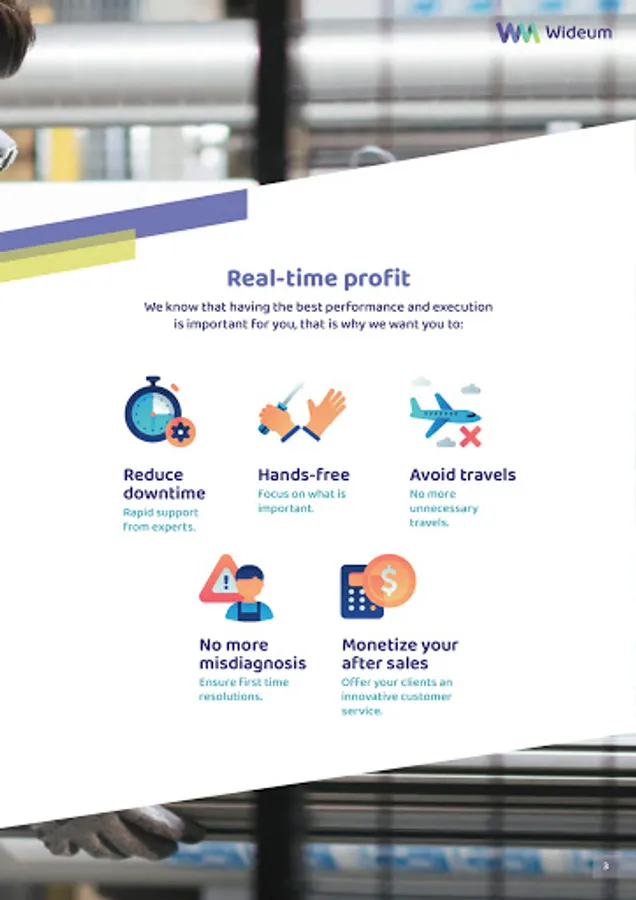 Wideum

Real-time profit

We know that having the best performance and execution is important for you, that is why we want you to:

Reduce downtime
Rapid support from experts.

Hands-free
Focus on what is important.

Avoid travels
No more unnecessary travels.

No more misdiagnosis
Ensure first time resolutions.

Monetize your after sales
Offer your clients an innovative customer service.

3